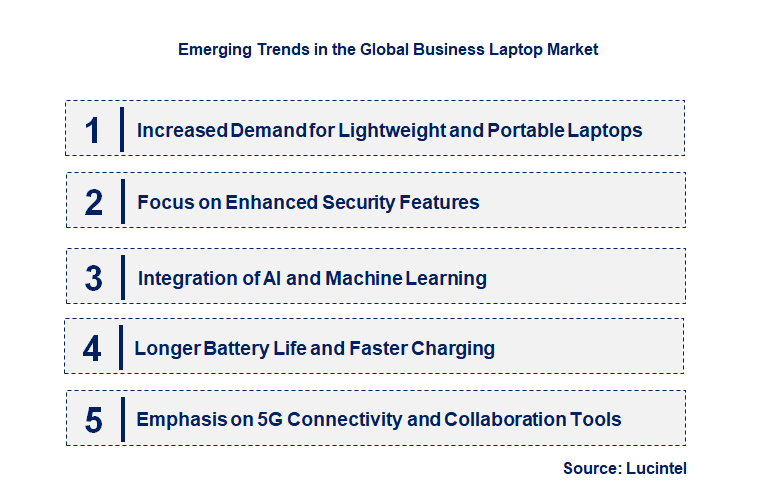 Emerging Trends in the Global Business Laptop Market

1 Increased Demand for Lightweight and Portable Laptops

2 Focus on Enhanced Security Features

3 Integration of AI and Machine Learning

4 Longer Battery Life and Faster Charging

5 Emphasis on 5G Connectivity and Collaboration Tools

Source: Lucintel